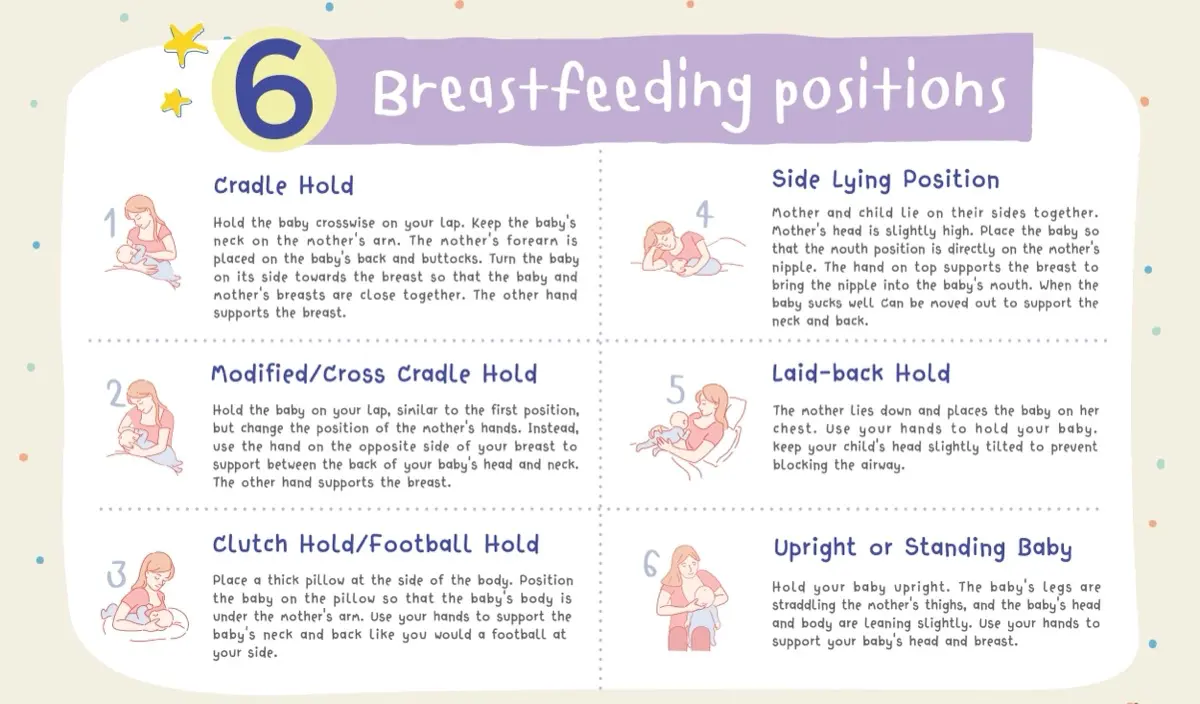 6 Breastfeeding positions

1
Cradle Hold
Hold the baby crosswise on your lap. Keep the baby's neck on the mother's arm. The mother's forearm is placed on the baby's back and buttocks. Turn the baby on its side towards the breast so that the baby and mother's breasts are close together. The other hand supports the breast.

2
Modified/Cross Cradle Hold
Hold the baby on your lap, similar to the first position, but change the position of the mother's hands. Instead, use the hand on the opposite side of your breast to support between the back of your baby's head and neck. The other hand supports the breast.

3
Clutch Hold/Football Hold
Place a thick pillow at the side of the body. Position the baby on the pillow so that the baby's body is under the mother's arm. Use your hands to support the baby's neck and back like you would a football at your side.

4
Side Lying Position
Mother and child lie on their sides together. Mother's head is slightly high. Place the baby so that the mouth position is directly on the mother's nipple. The hand on top supports the breast to bring the nipple into the baby's mouth. When the baby sucks well Can be moved out to support the neck and back.

5
Laid-back Hold
The mother lies down and places the baby on her chest. Use your hands to hold your baby. Keep your child's head slightly tilted to prevent blocking the airway.

6
Upright or Standing Baby
Hold your baby upright. The baby's legs are straddling the mother's thighs, and the baby's head and body are leaning slightly. Use your hands to support your baby's head and breast.